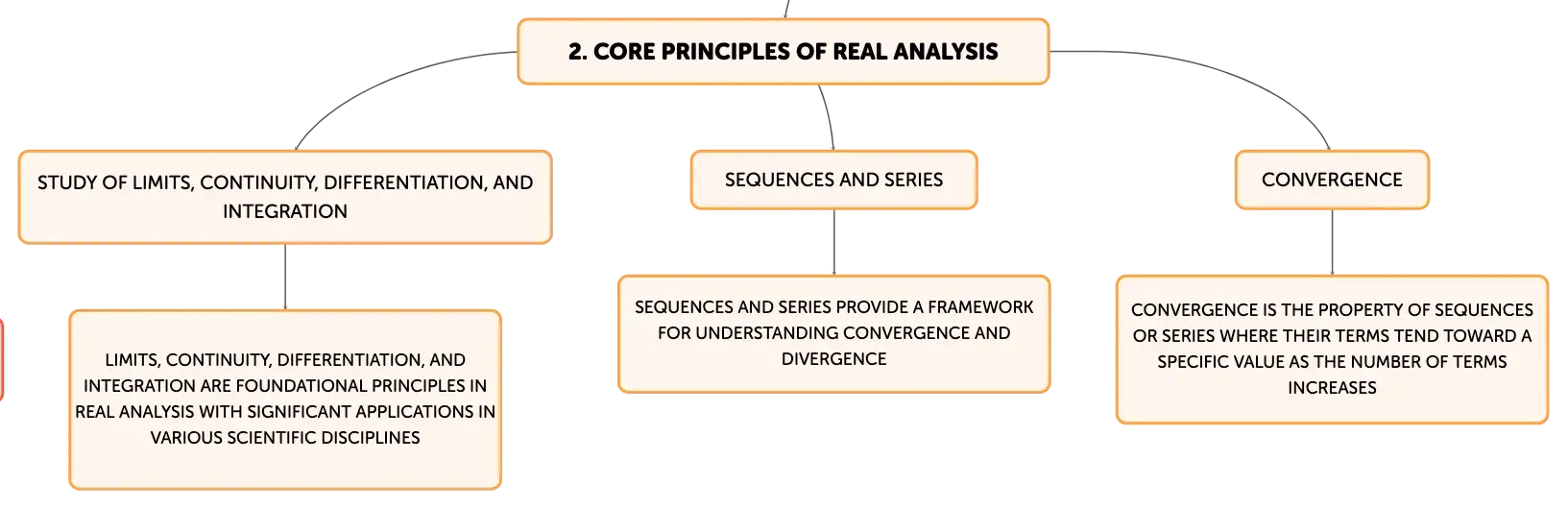 2. CORE PRINCIPLES OF REAL ANALYSIS

STUDY OF LIMITS, CONTINUITY, DIFFERENTIATION, AND INTEGRATION

LIMITS, CONTINUITY, DIFFERENTIATION, AND INTEGRATION ARE FOUNDATIONAL PRINCIPLES IN REAL ANALYSIS WITH SIGNIFICANT APPLICATIONS IN VARIOUS SCIENTIFIC DISCIPLINES

SEQUENCES AND SERIES

SEQUENCES AND SERIES PROVIDE A FRAMEWORK FOR UNDERSTANDING CONVERGENCE AND DIVERGENCE

CONVERGENCE

CONVERGENCE IS THE PROPERTY OF SEQUENCES OR SERIES WHERE THEIR TERMS TEND TOWARD A SPECIFIC VALUE AS THE NUMBER OF TERMS INCREASES